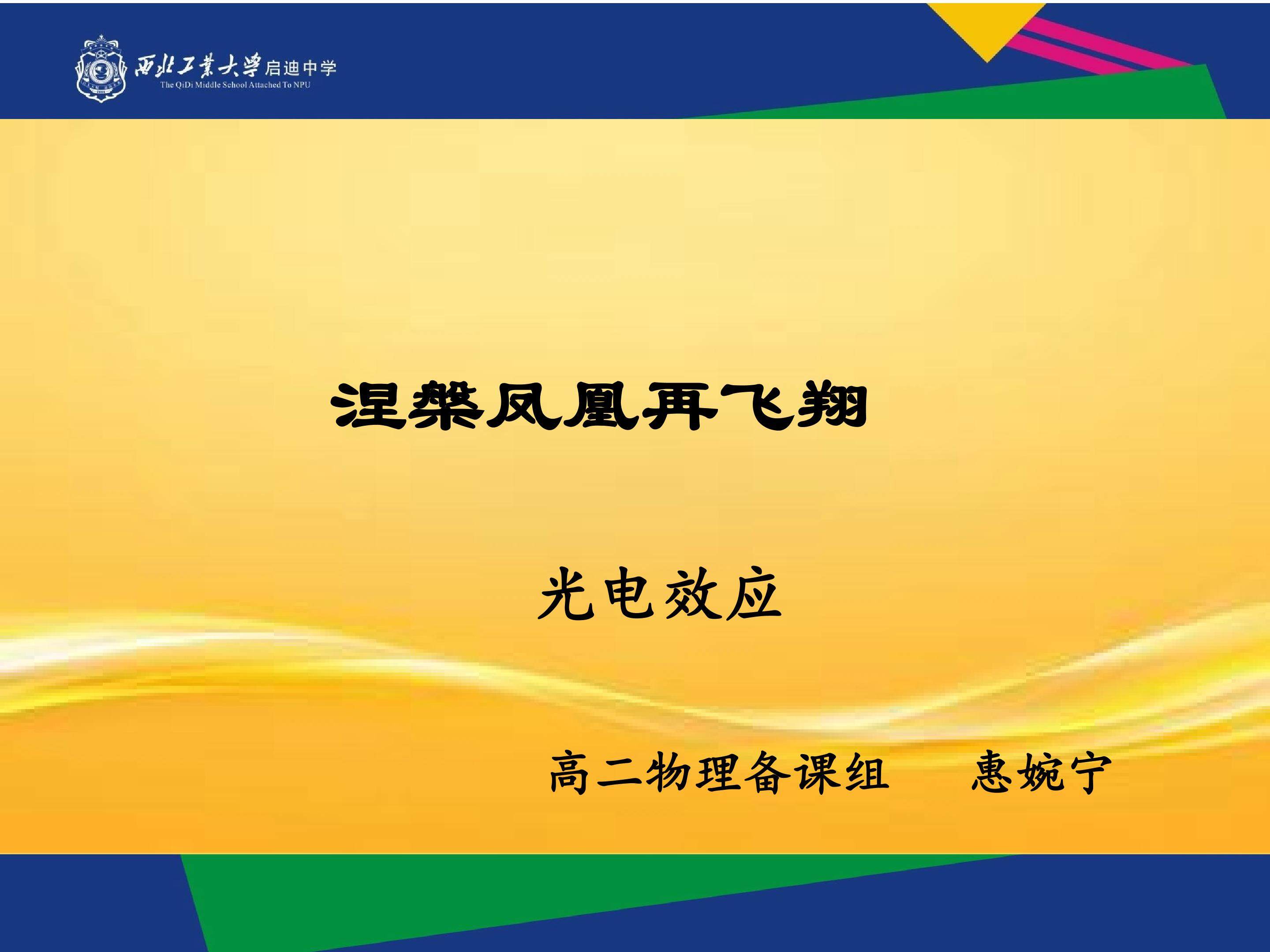 西北工業大學启迪中学
The QiDi Middle School Attached To NPU

涅槃凤凰再飞翔

光电效应

高二物理备课组　　惠婉宁